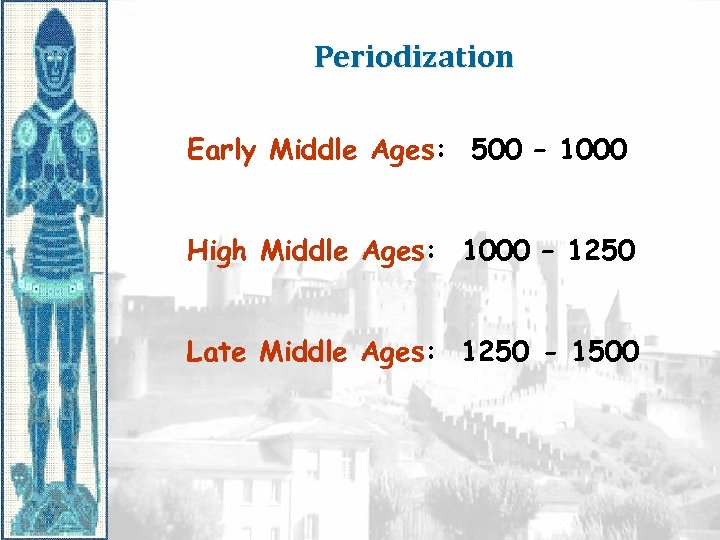 Periodization

Early Middle Ages: 500 – 1000

High Middle Ages: 1000 – 1250

Late Middle Ages: 1250 - 1500